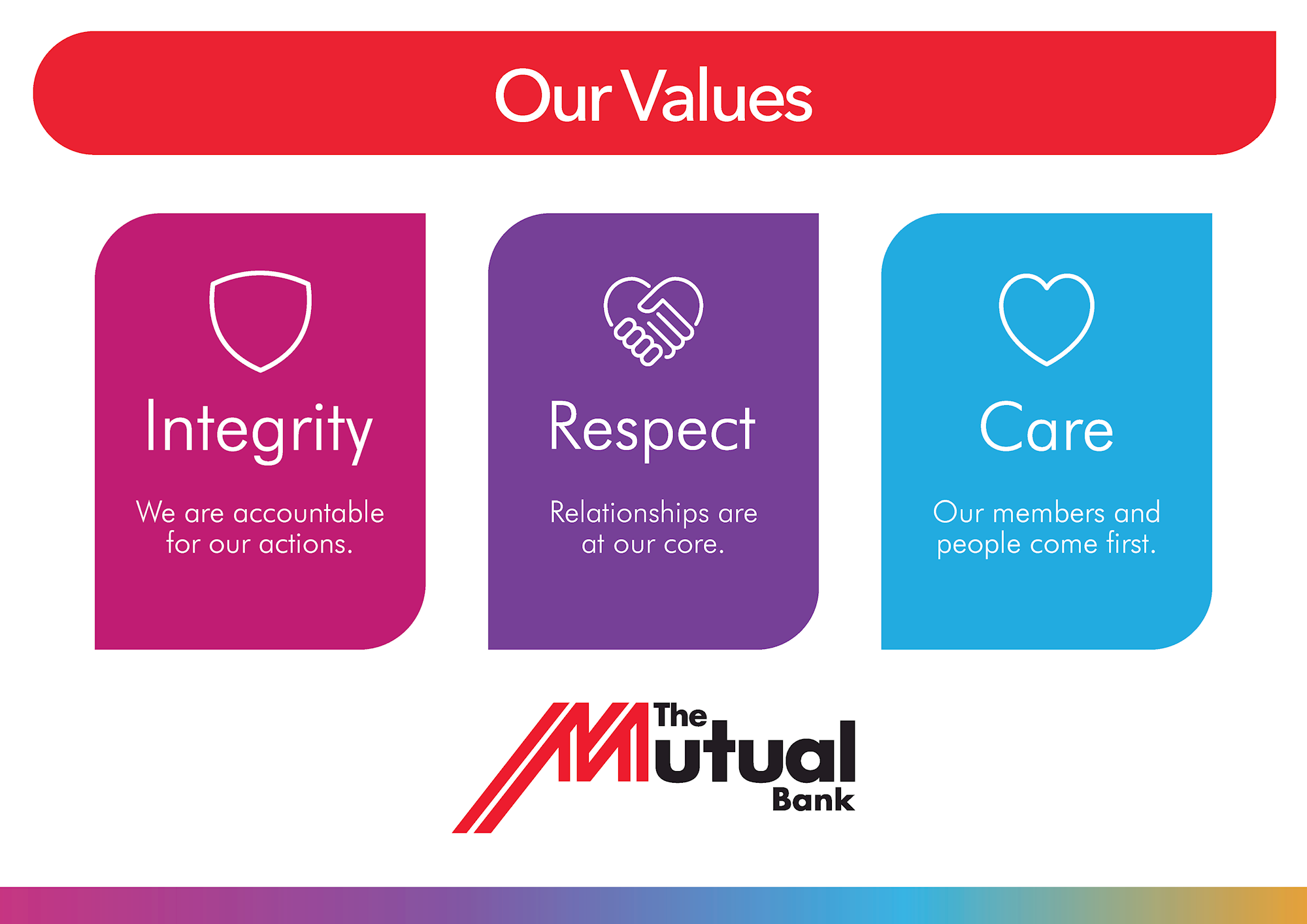 Our Values

Integrity

We are accountable for our actions.

Respect

Relationships are at our core.

Care

Our members and people come first.

The Mutual Bank